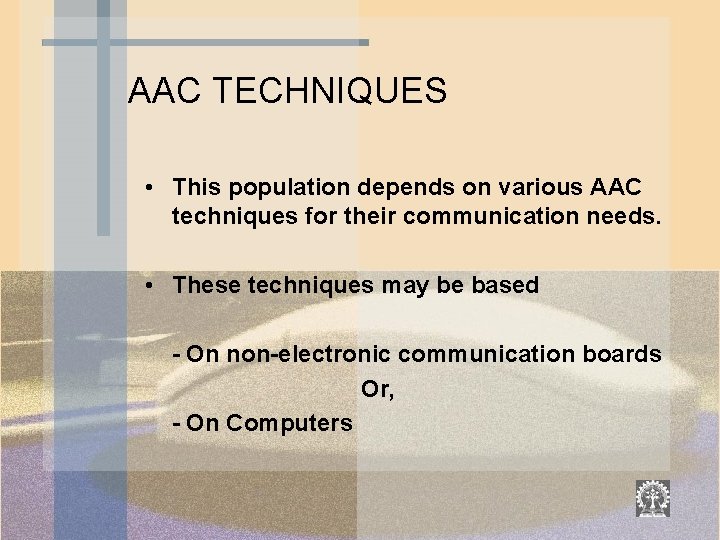 AAC TECHNIQUES

• This population depends on various AAC techniques for their communication needs.

• These techniques may be based

- On non-electronic communication boards

Or,

- On Computers